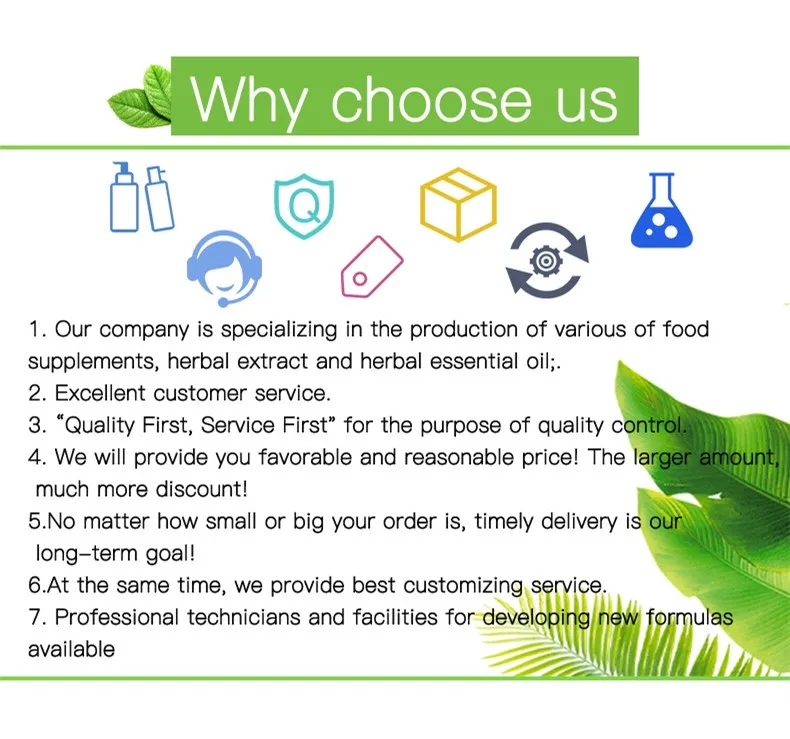 Why choose us

Q

1. Our company is specializing in the production of various of food supplements, herbal extract and herbal essential oil;.
2. Excellent customer service.
3. “Quality First, Service First” for the purpose of quality control.
4. We will provide you favorable and reasonable price! The larger amount, much more discount!
5.No matter how small or big your order is, timely delivery is our long-term goal!
6.At the same time, we provide best customizing service.
7. Professional technicians and facilities for developing new formulas available